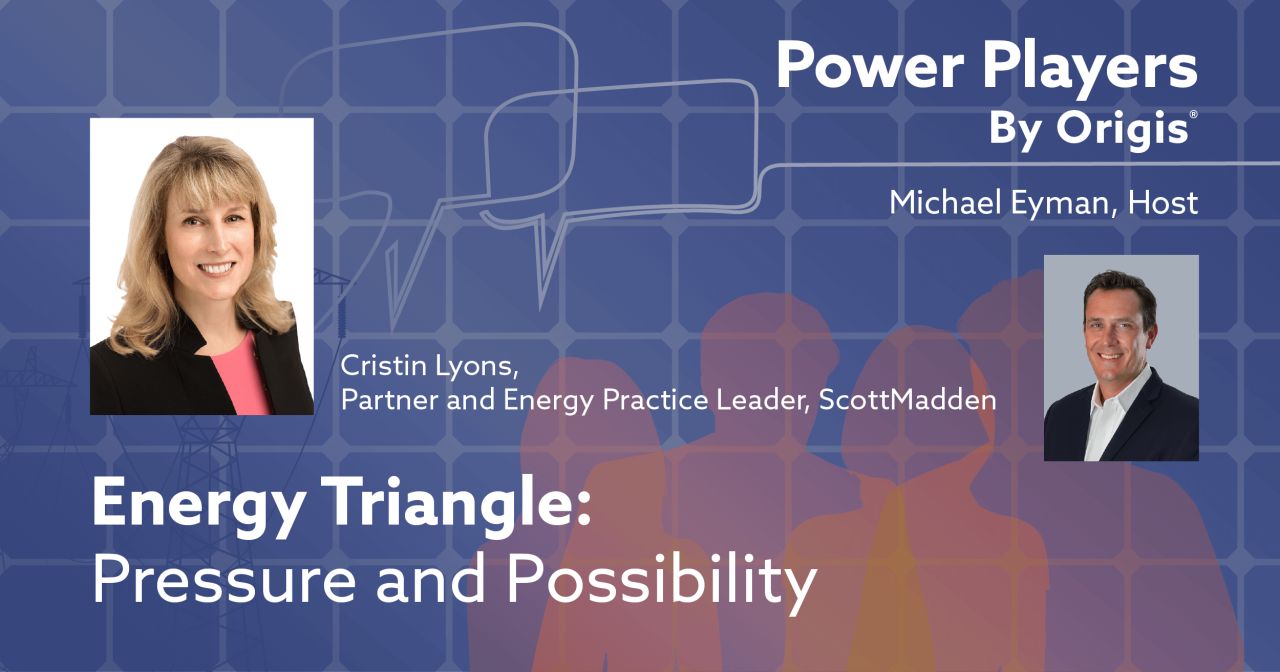 Power Players
By Origis®

Michael Eyman, Host

Cristin Lyons,
Partner and Energy Practice Leader, ScottMadden

Energy Triangle:
Pressure and Possibility